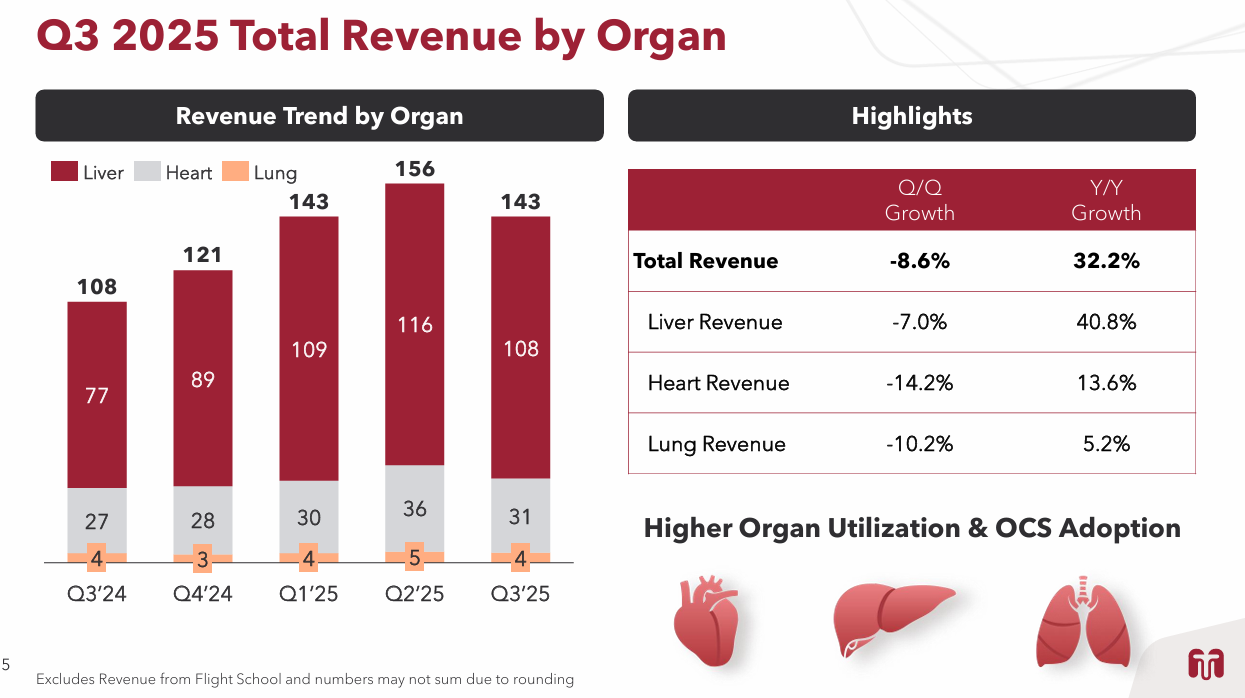 Q3 2025 Total Revenue by Organ

Revenue Trend by Organ

Liver Heart Lung

108
77
27
4
Q3'24

121
89
28
3
Q4'24

143
109
30
4
Q1'25

156
116
36
5
Q2'25

143
108
31
4
Q3'25

Highlights

| | Q/Q Growth | Y/Y Growth |
|---|---|---|
| Total Revenue | -8.6% | 32.2% |
| Liver Revenue | -7.0% | 40.8% |
| Heart Revenue | -14.2% | 13.6% |
| Lung Revenue | -10.2% | 5.2% |

Higher Organ Utilization & OCS Adoption

5

Excludes Revenue from Flight School and numbers may not sum due to rounding